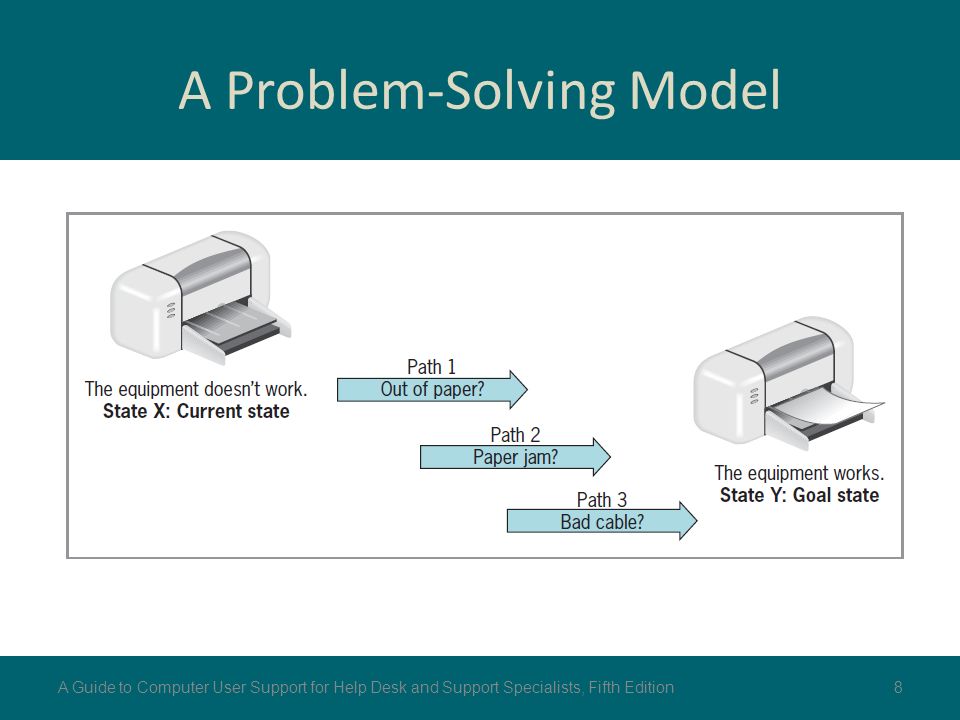 A Problem-Solving Model

The equipment doesn't work.
State X: Current state

Path 1
Out of paper?

Path 2
Paper jam?

Path 3
Bad cable?

The equipment works.
State Y: Goal state

A Guide to Computer User Support for Help Desk and Support Specialists, Fifth Edition

8